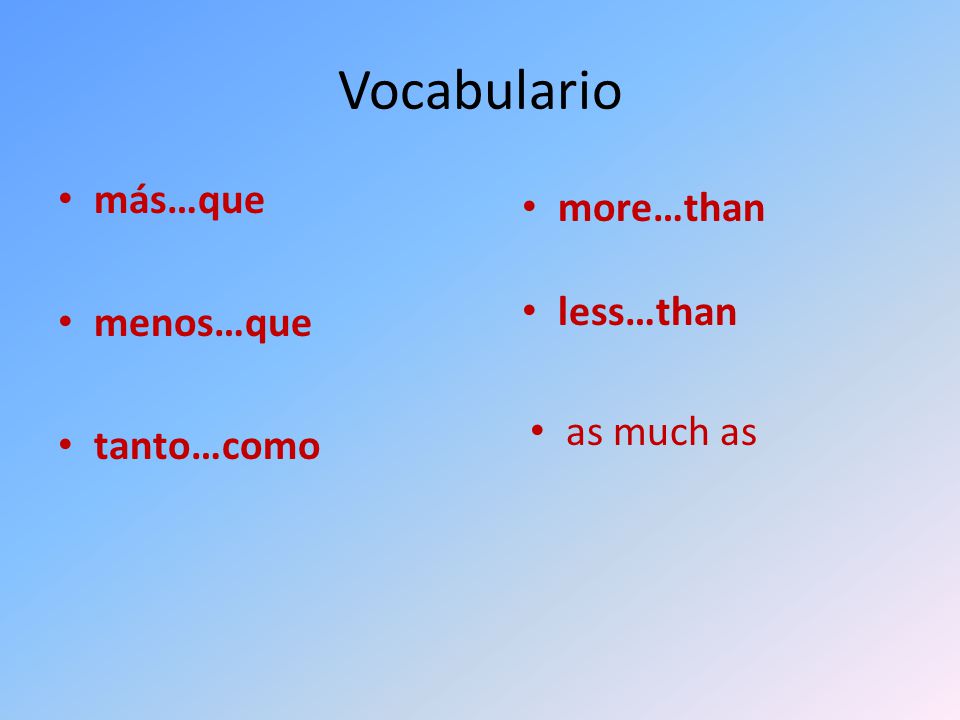 Vocabulario

• más…que

• menos…que

• tanto…como

• more…than

• less…than

• as much as